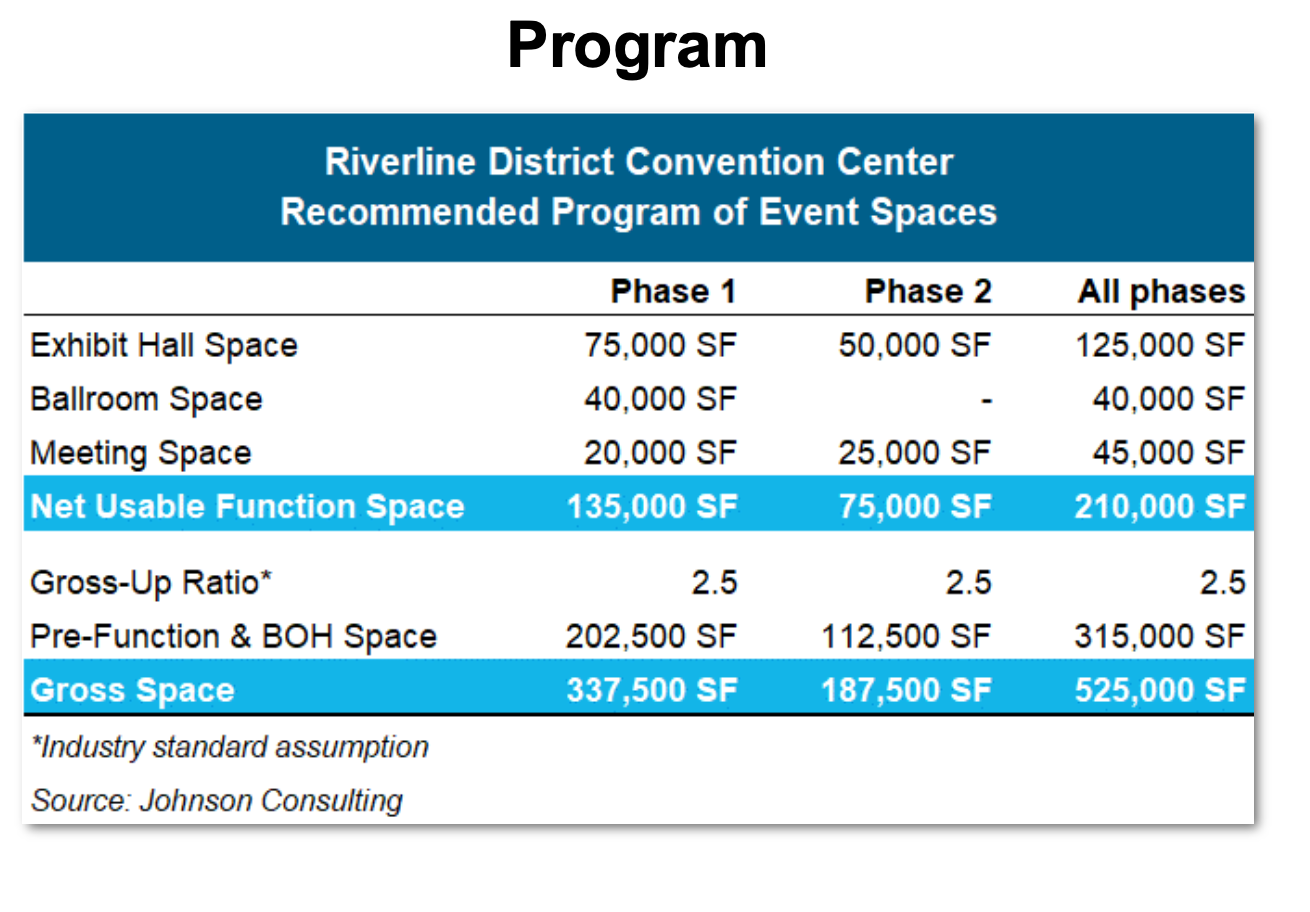 Program

Riverline District Convention Center
Recommended Program of Event Spaces

| | Phase 1 | Phase 2 | All phases |
|---|---|---|---|
| Exhibit Hall Space | 75,000 SF | 50,000 SF | 125,000 SF |
| Ballroom Space | 40,000 SF | - | 40,000 SF |
| Meeting Space | 20,000 SF | 25,000 SF | 45,000 SF |
| Net Usable Function Space | 135,000 SF | 75,000 SF | 210,000 SF |
| Gross-Up Ratio* | 2.5 | 2.5 | 2.5 |
| Pre-Function & BOH Space | 202,500 SF | 112,500 SF | 315,000 SF |
| Gross Space | 337,500 SF | 187,500 SF | 525,000 SF |

*Industry standard assumption

Source: Johnson Consulting